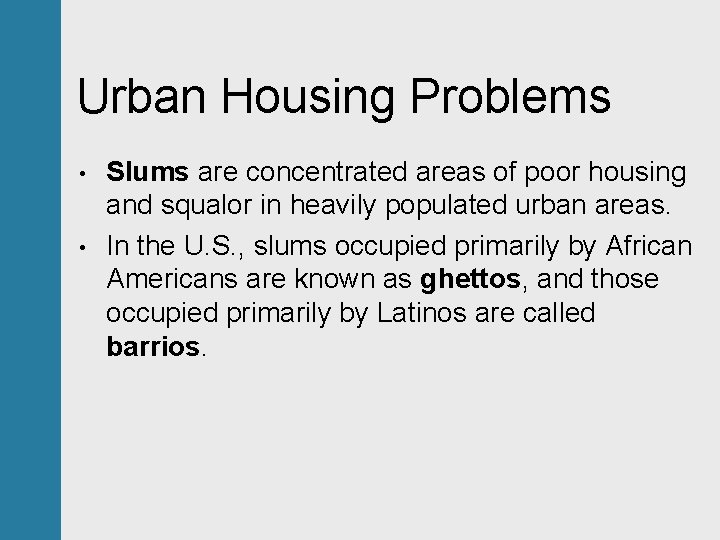 Urban Housing Problems

• Slums are concentrated areas of poor housing and squalor in heavily populated urban areas.
• In the U.S., slums occupied primarily by African Americans are known as ghettos, and those occupied primarily by Latinos are called barrios.